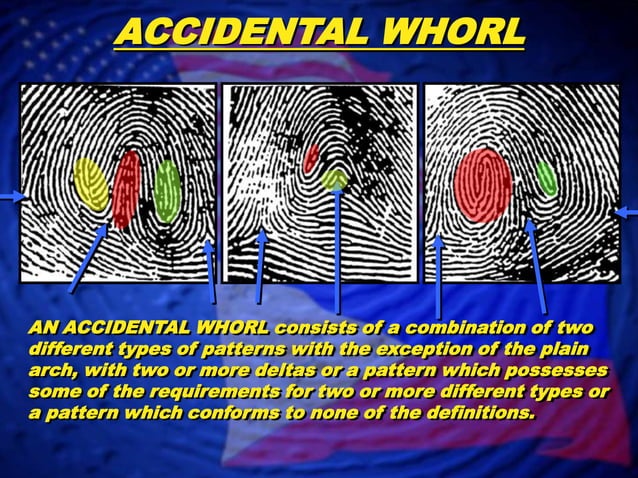 ACCIDENTAL WHORL

AN ACCIDENTAL WHORL consists of a combination of two different types of patterns with the exception of the plain arch, with two or more deltas or a pattern which possesses some of the requirements for two or more different types or a pattern which conforms to none of the definitions.